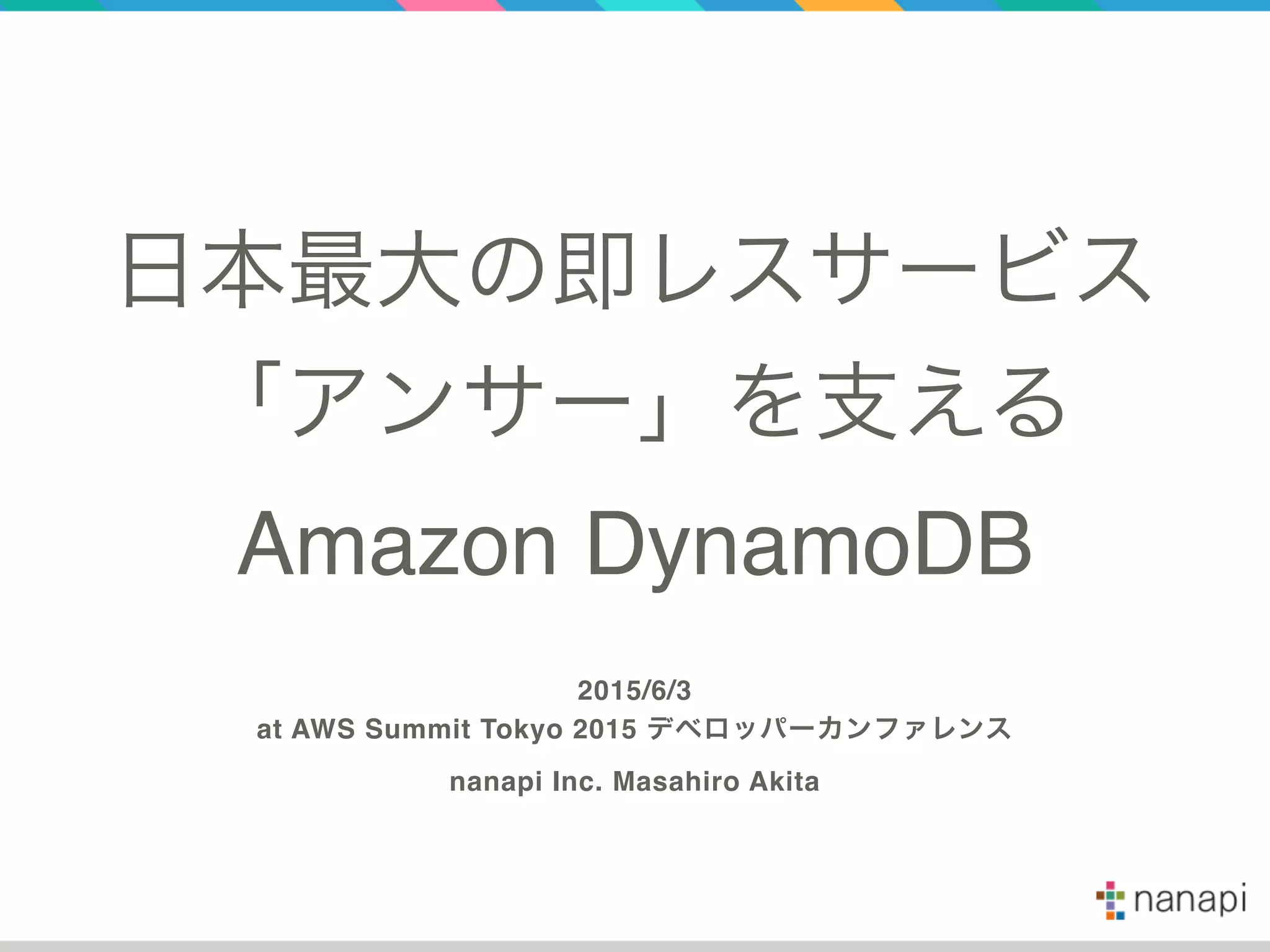 日本最大の即レスサービス
「アンサー」を支える
Amazon DynamoDB

2015/6/3
at AWS Summit Tokyo 2015 デベロッパーカンファレンス

nanapi Inc. Masahiro Akita

nanapi